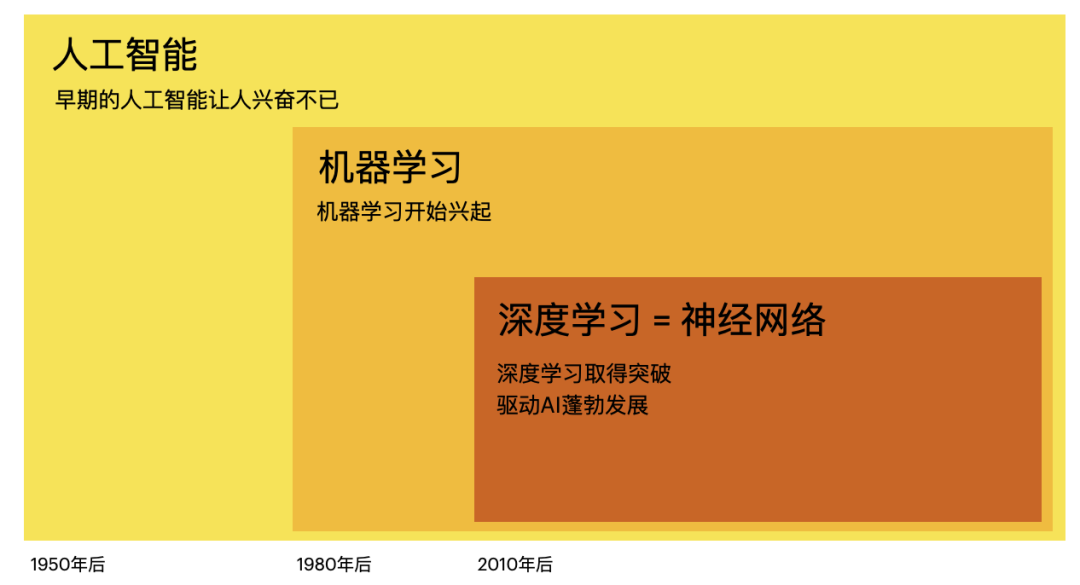 人工智能

早期的人工智能让人兴奋不已

机器学习

机器学习开始兴起

深度学习 = 神经网络

深度学习取得突破
驱动AI蓬勃发展

1950年后

1980年后

2010年后